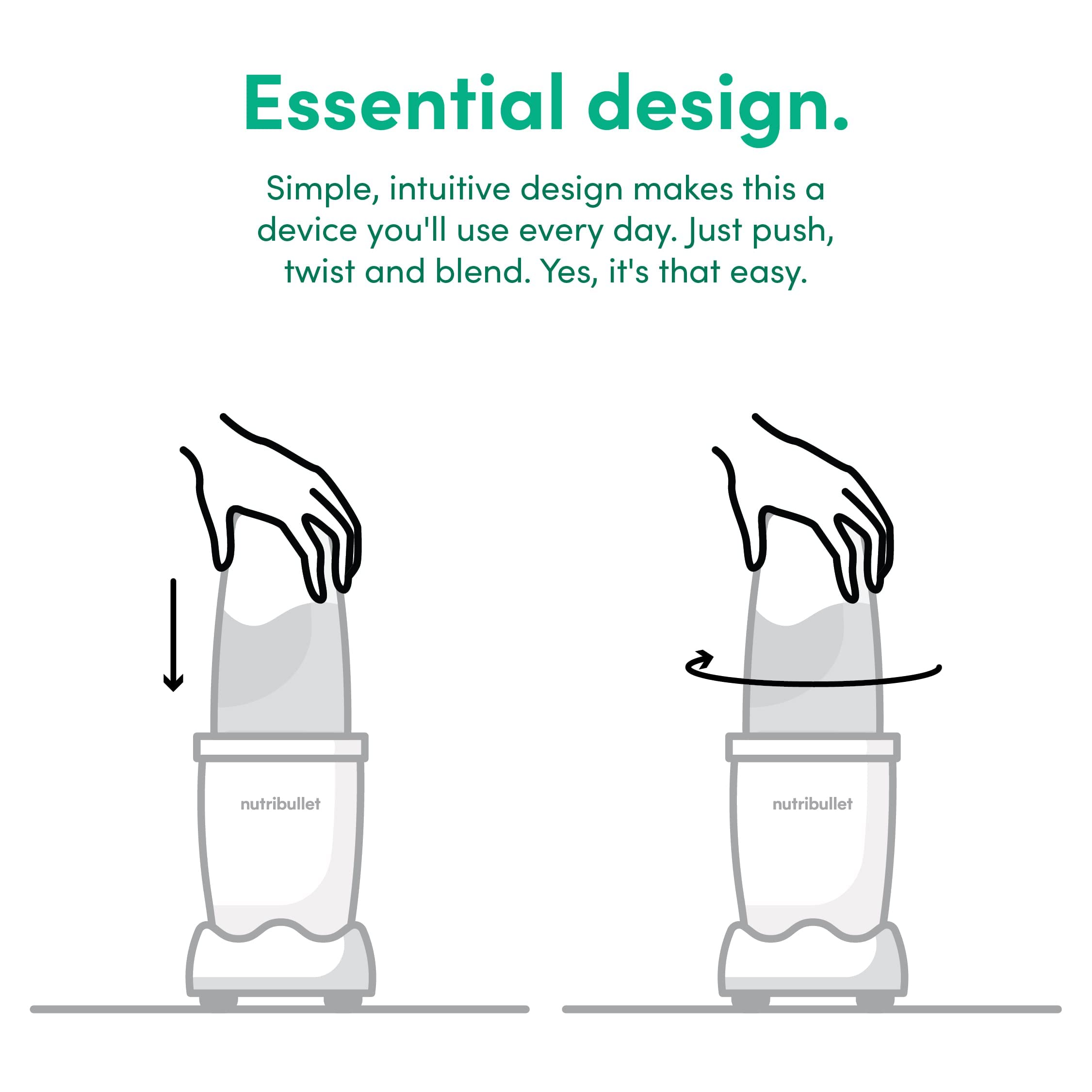 Essential design.

Simple, intuitive design makes this a device you'll use every day. Just push, twist and blend. Yes, it's that easy.

nutribullet

nutribullet